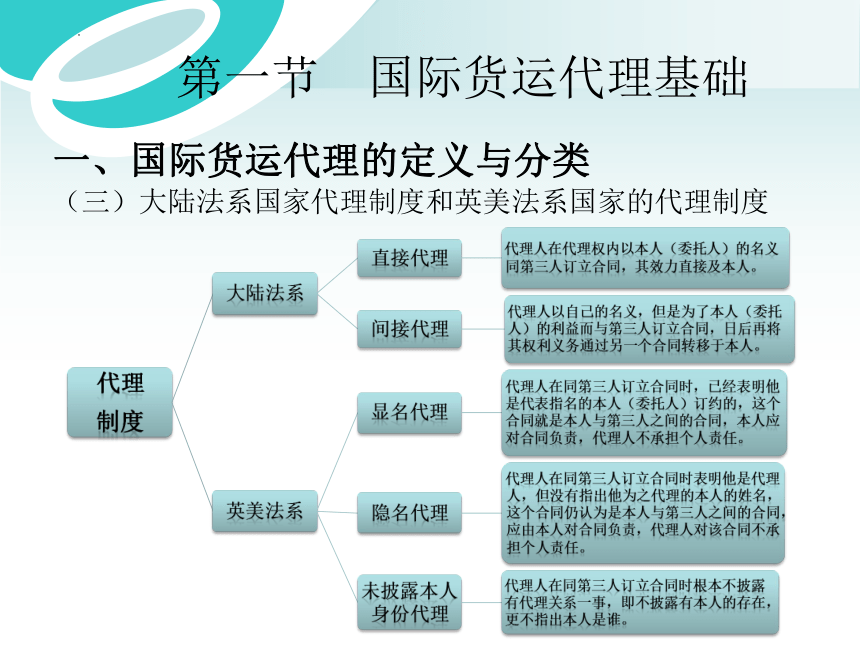 第一节　国际货运代理基础

一、国际货运代理的定义与分类

（三）大陆法系国家代理制度和英美法系国家的代理制度

代理制度

大陆法系

直接代理

代理人在代理权内以本人（委托人）的名义同第三人订立合同，其效力直接及本人。

间接代理

代理人以自己的名义，但是为了本人（委托人）的利益而与第三人订立合同，日后再将其权利义务通过另一个合同转移于本人。

英美法系

显名代理

代理人在同第三人订立合同时，已经表明他是代表指名的本人（委托人）订约的，这个合同就是本人与第三人之间的合同，本人应对合同负责，代理人不承担个人责任。

隐名代理

代理人在同第三人订立合同时表明他是代理人，但没有指出他为之代理的本人的姓名，这个合同仍认为是本人与第三人之间的合同，应由本人对合同负责，代理人对该合同不承担个人责任。

未披露本人身份代理

代理人在同第三人订立合同时根本不披露有代理关系一事，即不披露有本人的存在，更不指出本人是谁。